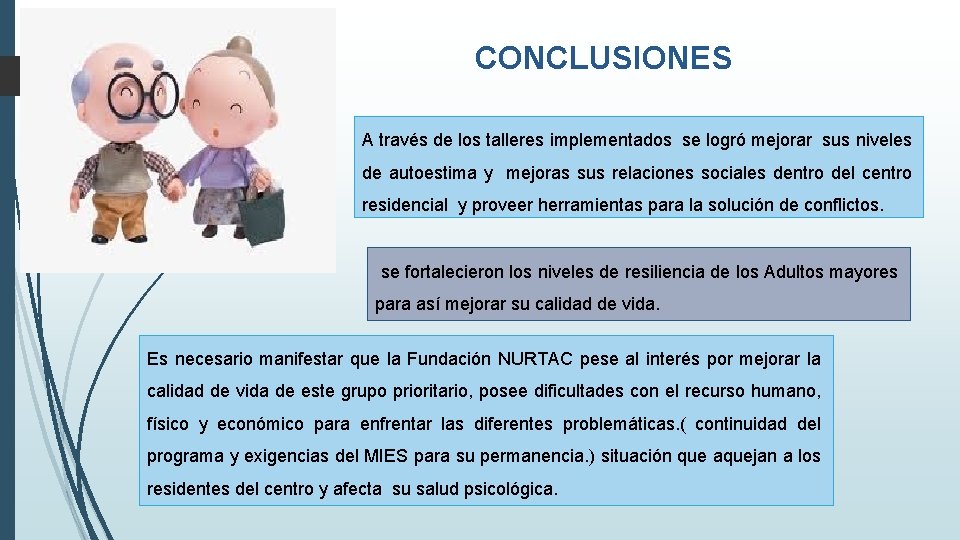 CONCLUSIONES

A través de los talleres implementados se logró mejorar sus niveles de autoestima y mejoras sus relaciones sociales dentro del centro residencial y proveer herramientas para la solución de conflictos.

se fortalecieron los niveles de resiliencia de los Adultos mayores para así mejorar su calidad de vida.

Es necesario manifestar que la Fundación NURTAC pese al interés por mejorar la calidad de vida de este grupo prioritario, posee dificultades con el recurso humano, físico y económico para enfrentar las diferentes problemáticas.( continuidad del programa y exigencias del MIES para su permanencia.) situación que aquejan a los residentes del centro y afecta su salud psicológica.